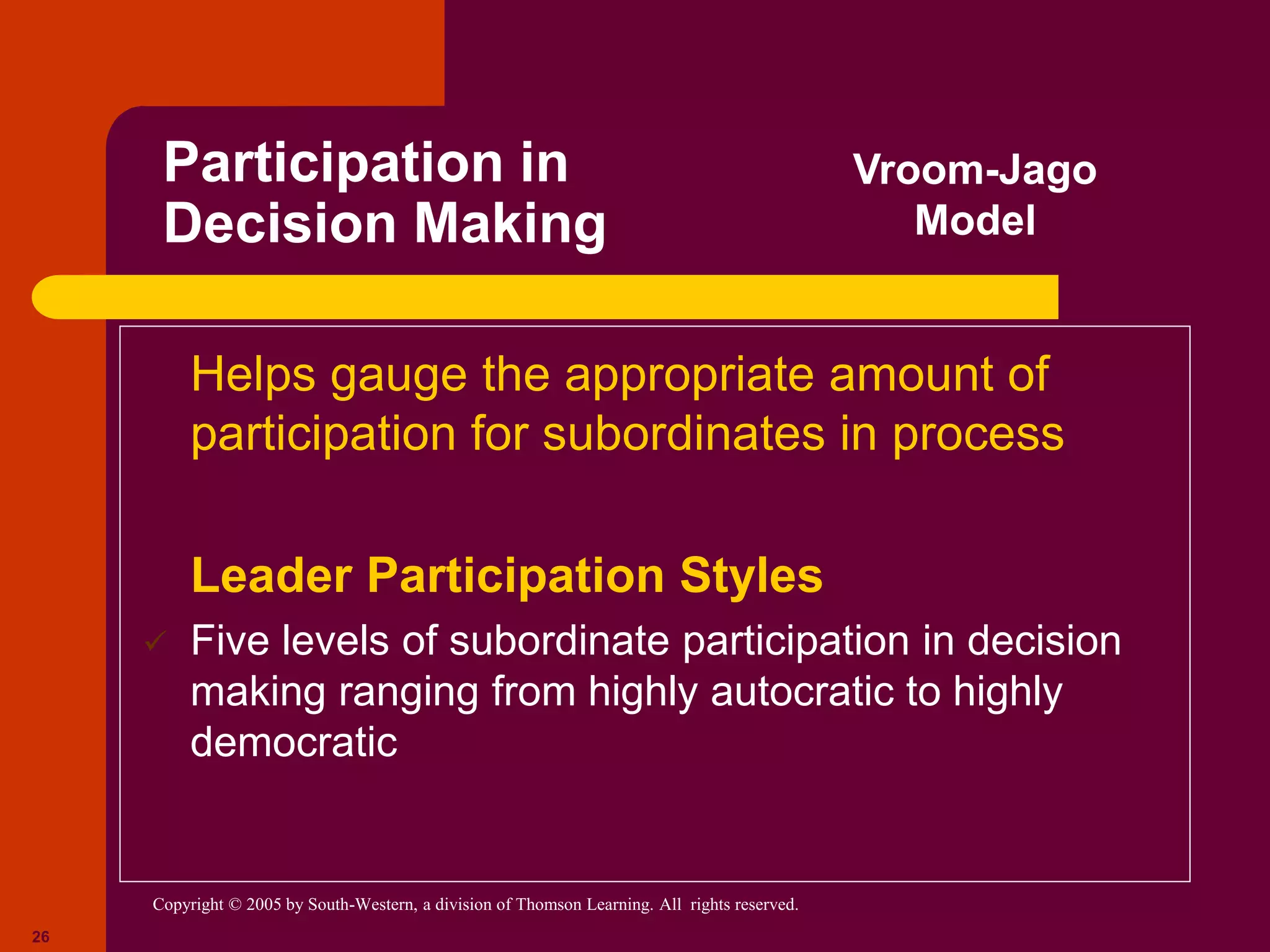 Participation in Decision Making

Vroom-Jago Model

Helps gauge the appropriate amount of participation for subordinates in process

Leader Participation Styles

✓ Five levels of subordinate participation in decision making ranging from highly autocratic to highly democratic

Copyright © 2005 by South-Western, a division of Thomson Learning. All rights reserved.

26